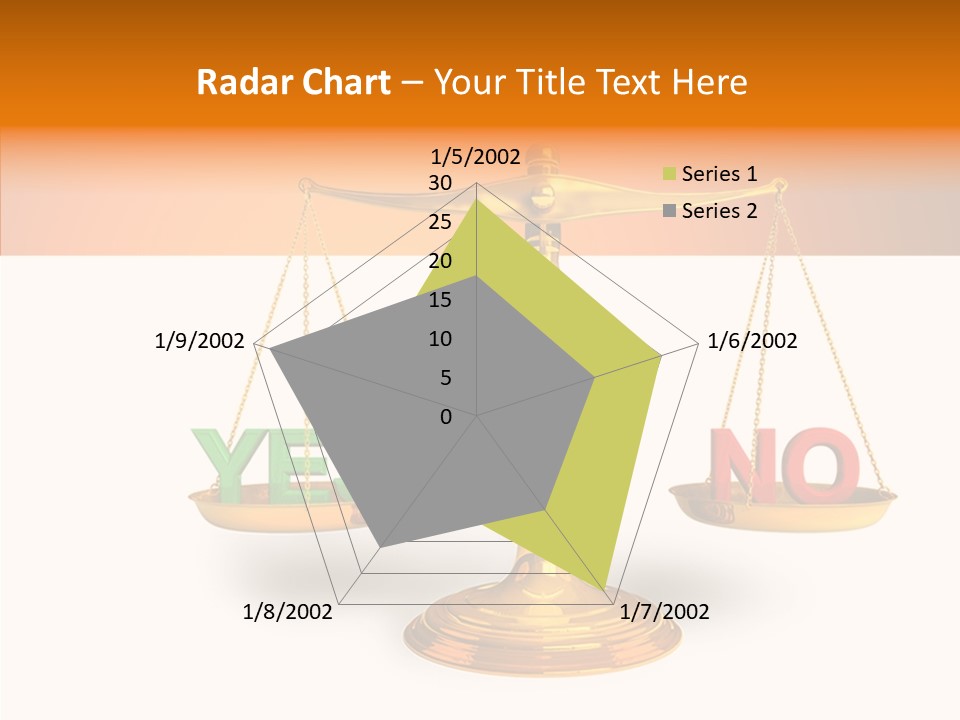 Radar Chart – Your Title Text Here

1/5/2002
30
25
20
15
10
5
0
1/6/2002
1/7/2002
1/8/2002
1/9/2002

Series 1
Series 2

YES
NO